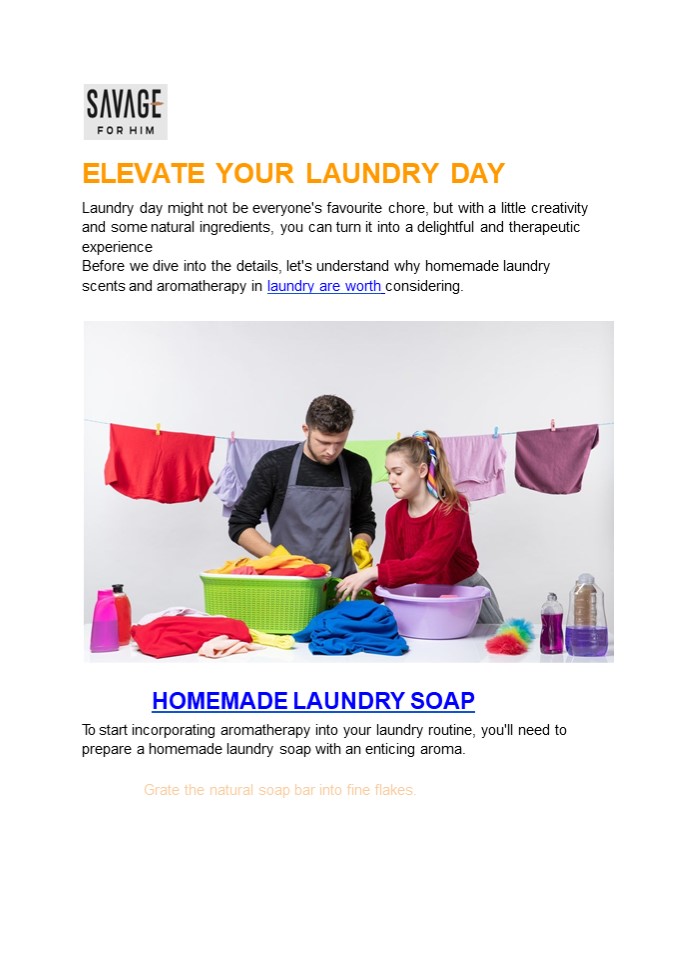 SAVAGE
FOR HIM

ELEVATE YOUR LAUNDRY DAY

Laundry day might not be everyone's favourite chore, but with a little creativity and some natural ingredients, you can turn it into a delightful and therapeutic experience
Before we dive into the details, let's understand why homemade laundry scents and aromatherapy in laundry are worth considering.

HOMEMADE LAUNDRY SOAP

To start incorporating aromatherapy into your laundry routine, you'll need to prepare a homemade laundry soap with an enticing aroma.

Grate the natural soap bar into fine flakes.